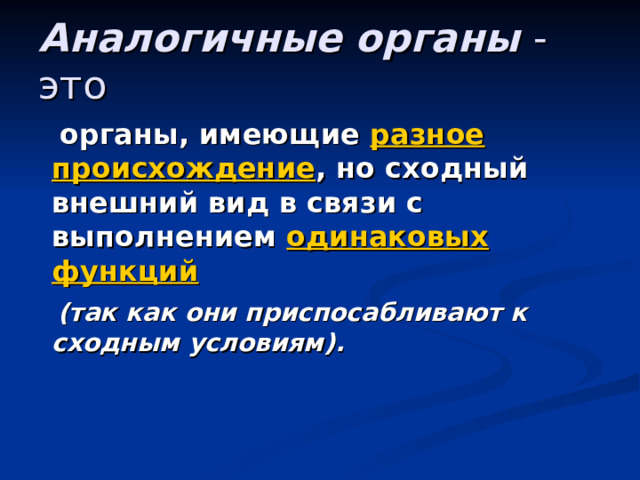 Аналогичные органы - это

органы, имеющие разное происхождение, но сходный внешний вид в связи с выполнением одинаковых функций

(так как они приспосабливают к сходным условиям).